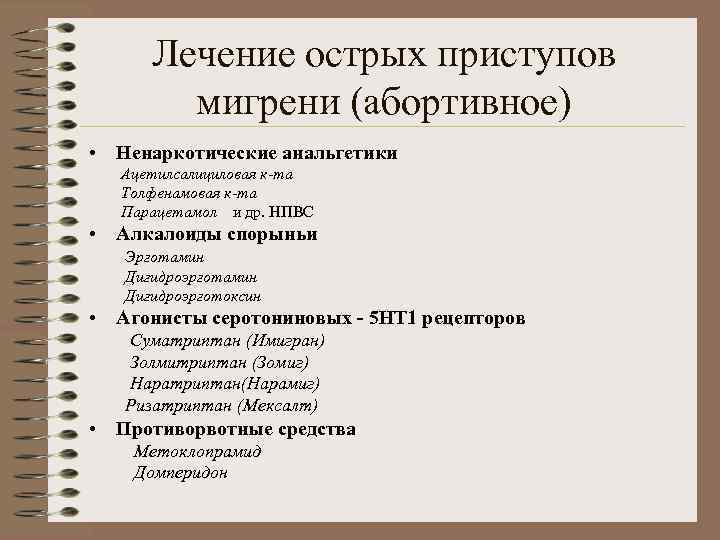 Лечение острых приступов мигрени (абортивное)

• Ненаркотические анальгетики
Ацетилсалициловая к-та
Толфенамовая к-та
Парацетамол и др. НПВС
• Алкалоиды спорыньи
Эрготамин
Дигидроэрготамин
Дигидроэрготоксин
• Агонисты серотониновых - 5НТ1 рецепторов
Суматриптан (Имигран)
Золмитриптан (Зомиг)
Наратриптан(Нарамиг)
Ризатриптан (Мексалт)
• Противорвотные средства
Метоклопрамид
Домперидон